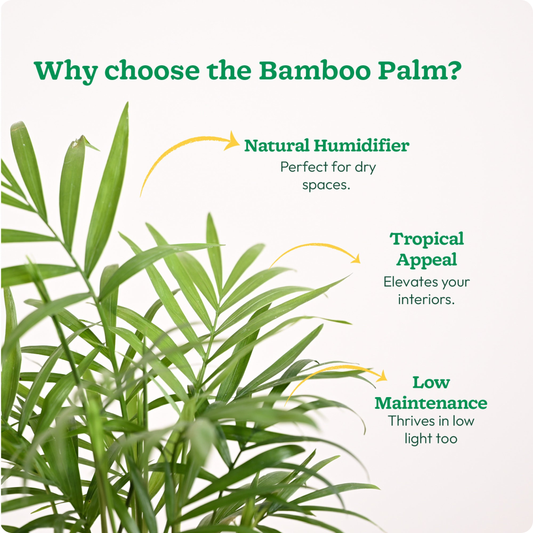 Why choose the Bamboo Palm?

Natural Humidifier
Perfect for dry spaces.

Tropical Appeal
Elevates your interiors.

Low Maintenance
Thrives in low light too